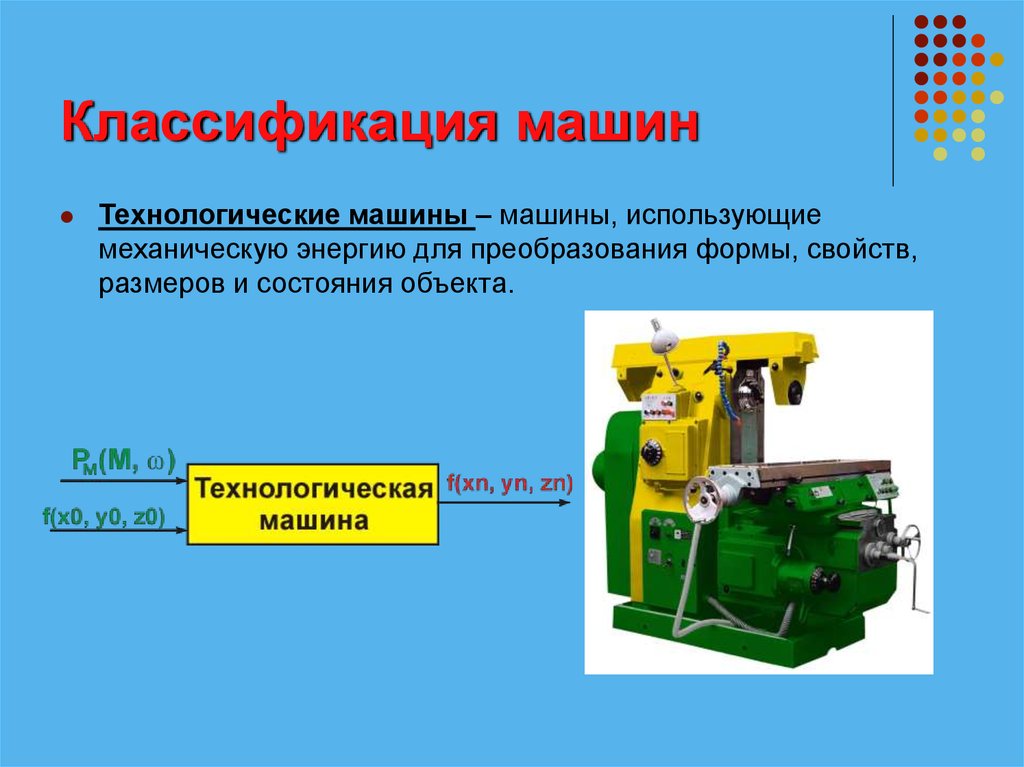 Классификация машин

Технологические машины – машины, использующие механическую энергию для преобразования формы, свойств, размеров и состояния объекта.

$P_M(M, \omega)$

f(x0, y0, z0)

Технологическая машина

f(xn, yn, zn)